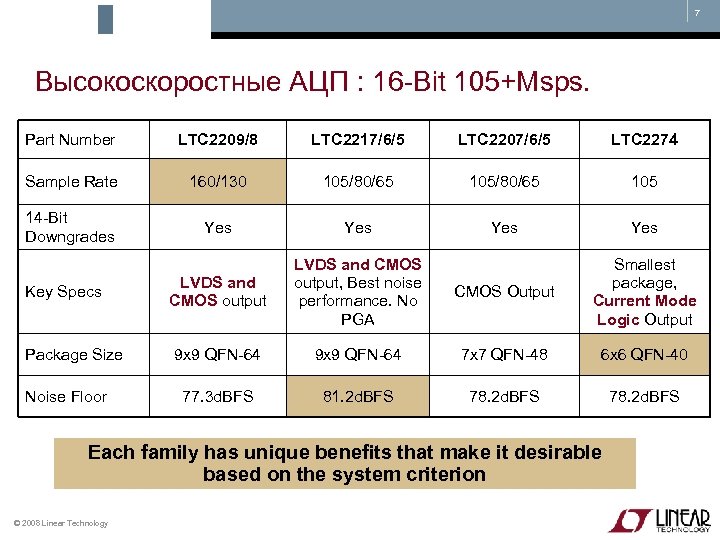 7

Высокоскоростные АЦП : 16-Bit 105+Msps.

| Part Number | LTC2209/8 | LTC2217/6/5 | LTC2207/6/5 | LTC2274 |
|---|---|---|---|---|
| Sample Rate | 160/130 | 105/80/65 | 105/80/65 | 105 |
| 14-Bit Downgrades | Yes | Yes | Yes | Yes |
| Key Specs | LVDS and CMOS output | LVDS and CMOS output, Best noise performance. No PGA | CMOS Output | Smallest package, Current Mode Logic Output |
| Package Size | 9x9 QFN-64 | 9x9 QFN-64 | 7x7 QFN-48 | 6x6 QFN-40 |
| Noise Floor | 77.3dBFS | 81.2dBFS | 78.2dBFS | 78.2dBFS |

Each family has unique benefits that make it desirable based on the system criterion

© 2008 Linear Technology

LINEAR TECHNOLOGY